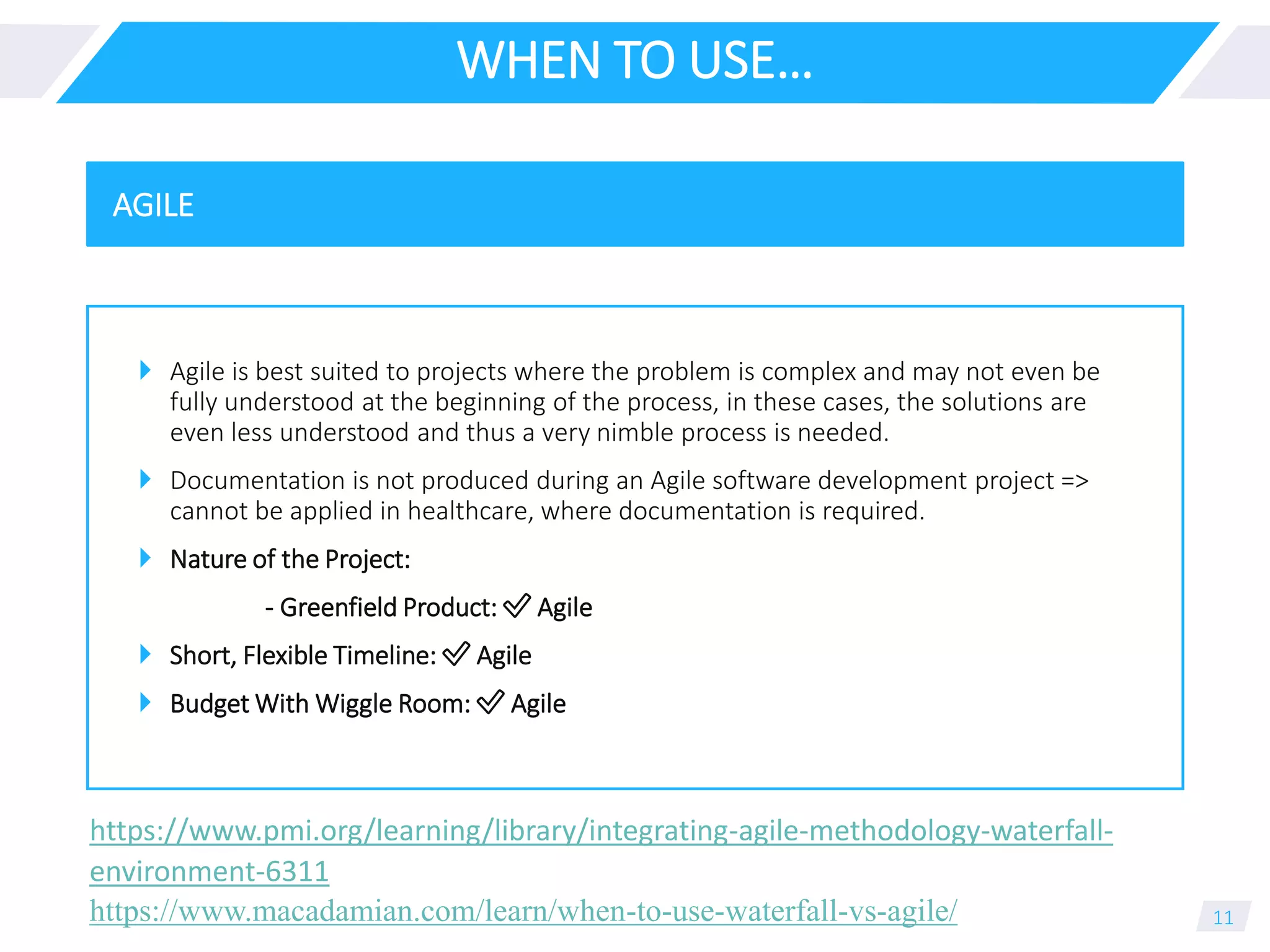 WHEN TO USE…

AGILE

Agile is best suited to projects where the problem is complex and may not even be fully understood at the beginning of the process, in these cases, the solutions are even less understood and thus a very nimble process is needed.

Documentation is not produced during an Agile software development project => cannot be applied in healthcare, where documentation is required.

Nature of the Project:

- Greenfield Product: ✓ Agile

Short, Flexible Timeline: ✓ Agile

Budget With Wiggle Room: ✓ Agile

https://www.pmi.org/learning/library/integrating-agile-methodology-waterfall-environment-6311
https://www.macadamian.com/learn/when-to-use-waterfall-vs-agile/

11